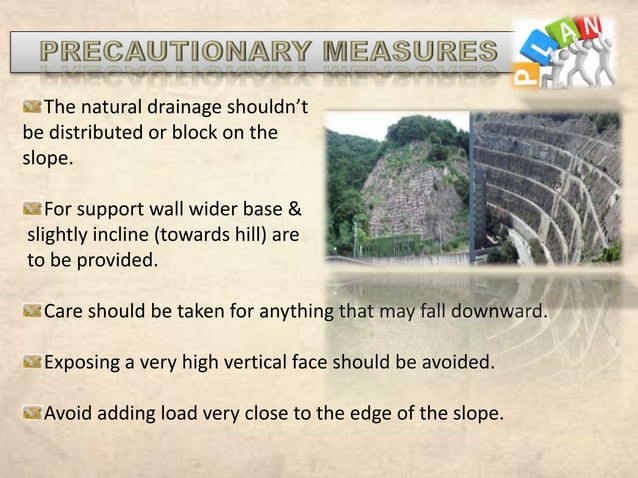 PRECAUTIONARY MEASURES

PLAN

The natural drainage shouldn't be distributed or block on the slope.

For support wall wider base & slightly incline (towards hill) are to be provided.

Care should be taken for anything that may fall downward.

Exposing a very high vertical face should be avoided.

Avoid adding load very close to the edge of the slope.